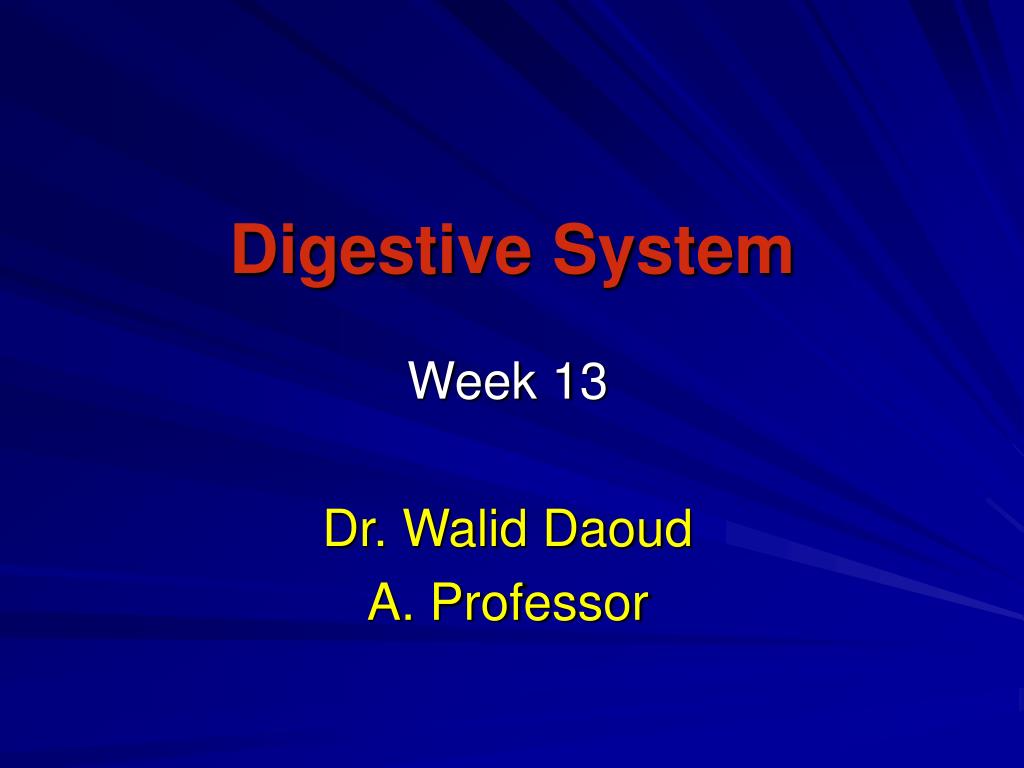 Digestive System

Week 13

Dr. Walid Daoud
A. Professor